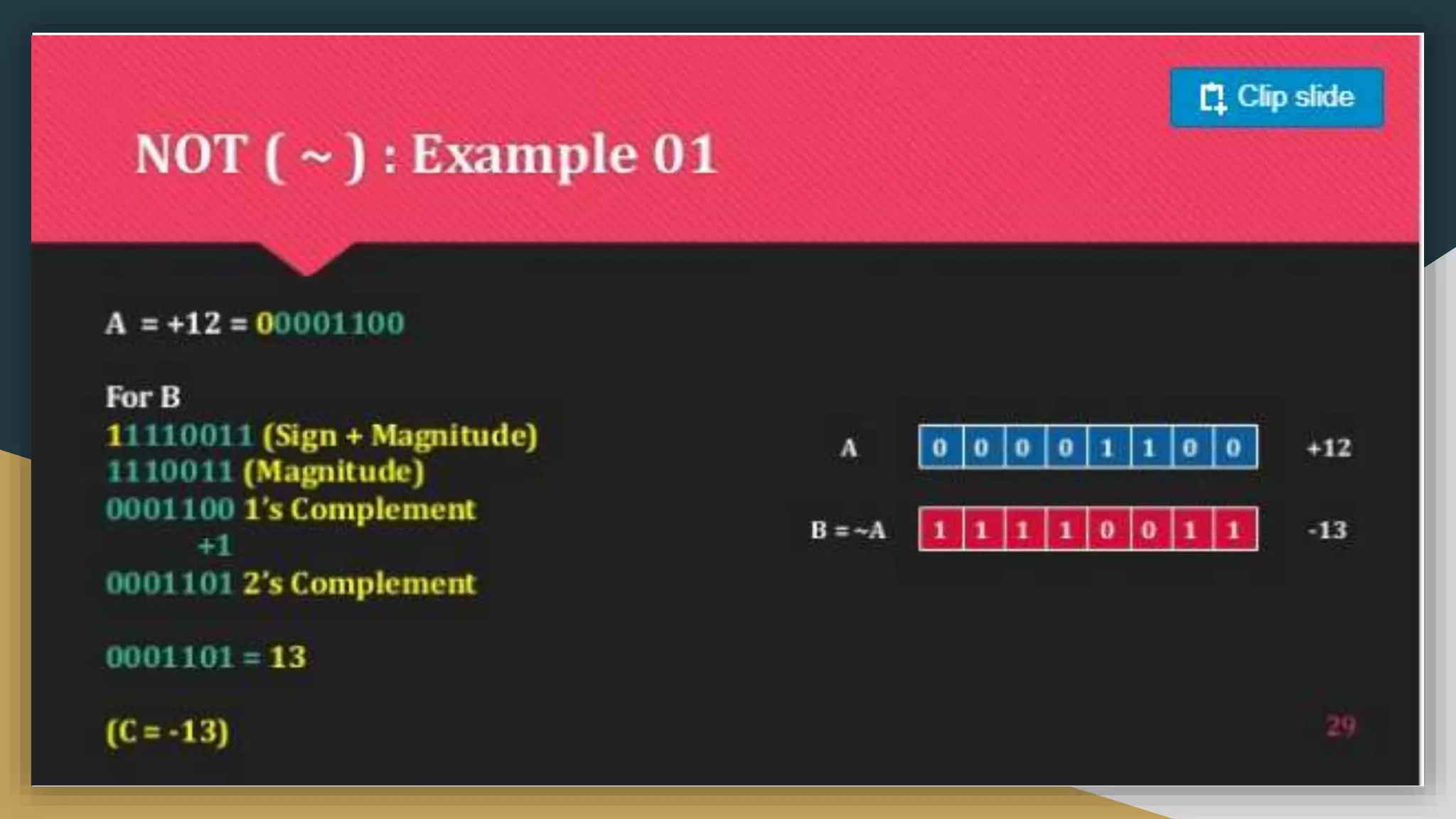 Clip slide

NOT ( ~ ) : Example 01

A = +12 = 00001100

For B
11110011 (Sign + Magnitude)
1110011 (Magnitude)
0001100 1's Complement
+1
0001101 2's Complement

0001101 = 13

(C = -13)

| A | 0 | 0 | 0 | 0 | 1 | 1 | 0 | 0 | +12 |
|---|---|---|---|---|---|---|---|---|---|
| B = ~A | 1 | 1 | 1 | 1 | 0 | 0 | 1 | 1 | -13 |

29